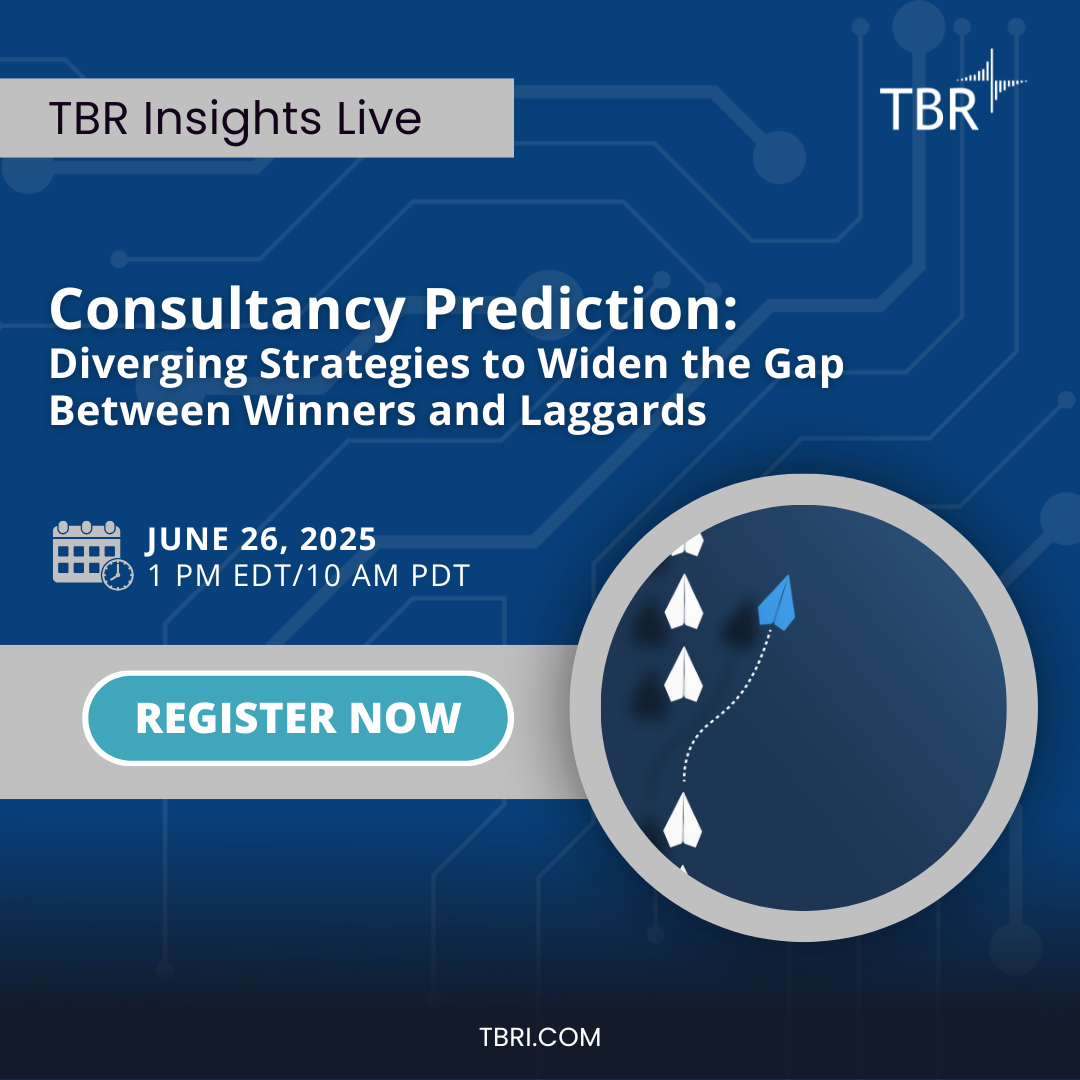 TBR Insights Live

TBR

Consultancy Prediction:
Diverging Strategies to Widen the Gap Between Winners and Laggards

JUNE 26, 2025
1 PM EDT/10 AM PDT

REGISTER NOW

TBRI.COM